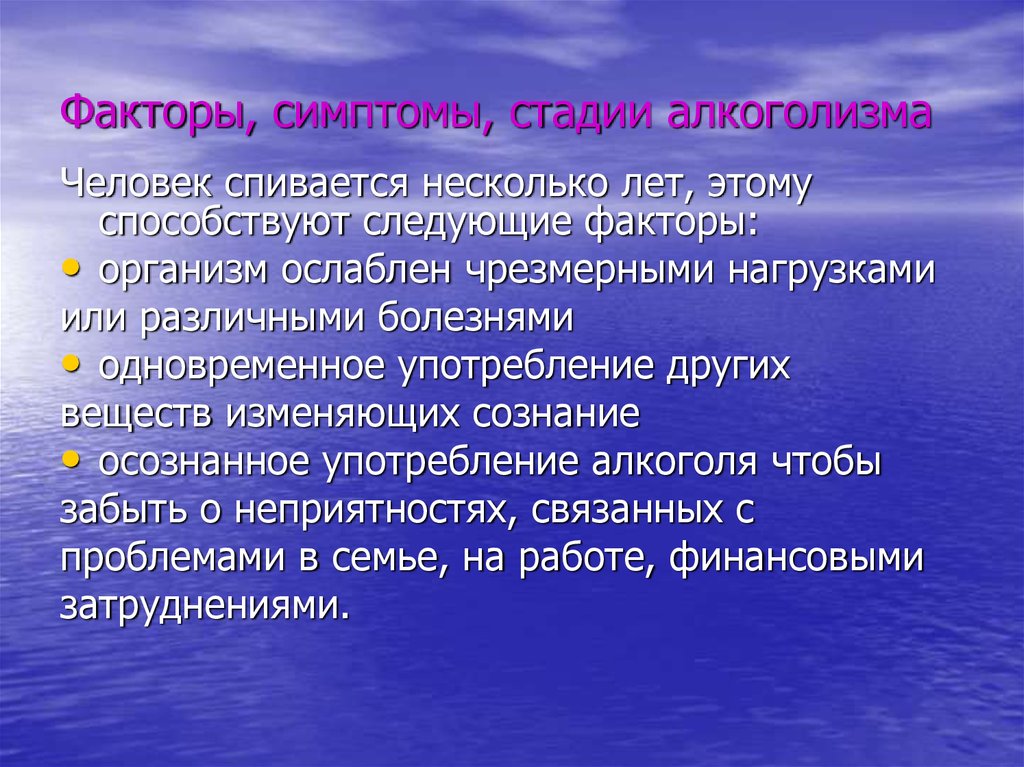 Факторы, симптомы, стадии алкоголизма

Человек спивается несколько лет, этому способствуют следующие факторы:

• организм ослаблен чрезмерными нагрузками или различными болезнями

• одновременное употребление других веществ изменяющих сознание

• осознанное употребление алкоголя чтобы забыть о неприятностях, связанных с проблемами в семье, на работе, финансовыми затруднениями.